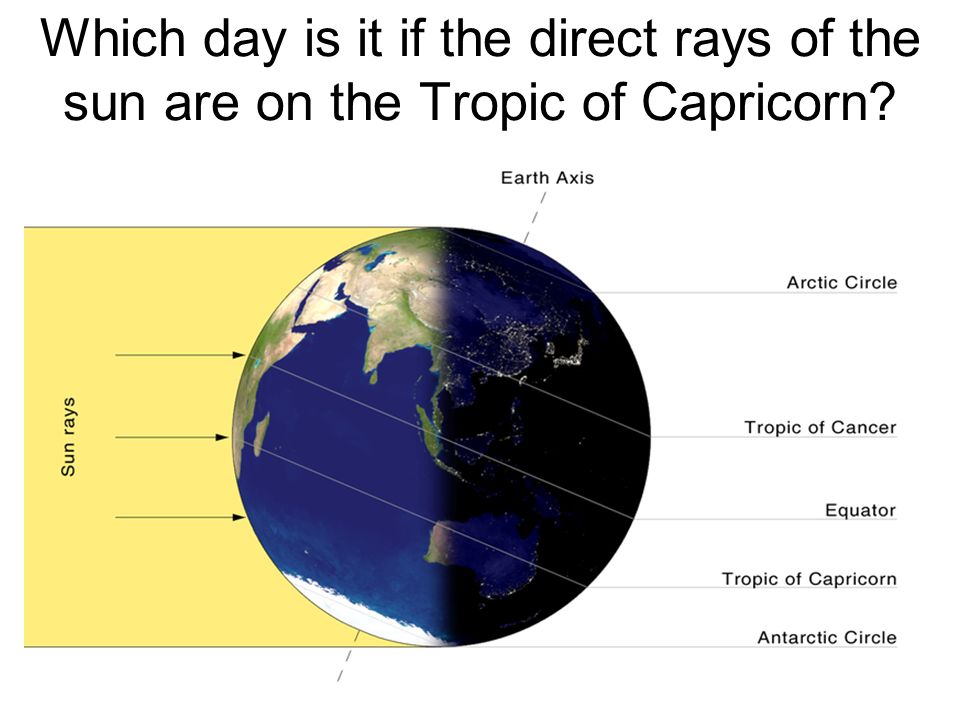 Which day is it if the direct rays of the sun are on the Tropic of Capricorn?

Earth Axis

Sun rays

Arctic Circle

Tropic of Cancer

Equator

Tropic of Capricorn

Antarctic Circle